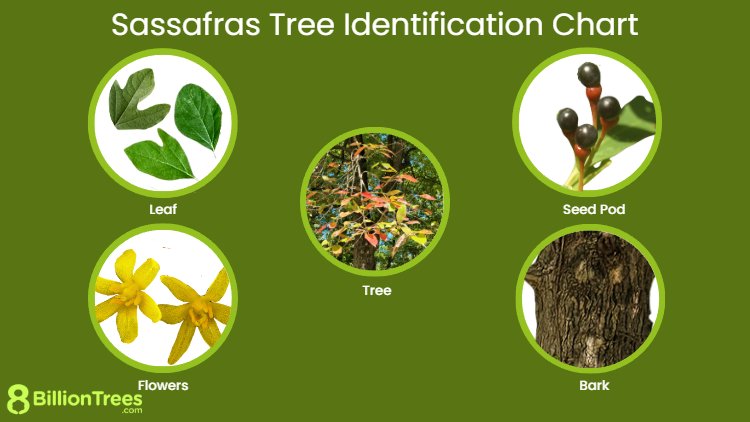 Sassafras Tree Identification Chart

Leaf

Seed Pod

Tree

Flowers

Bark

8 BillionTrees .com